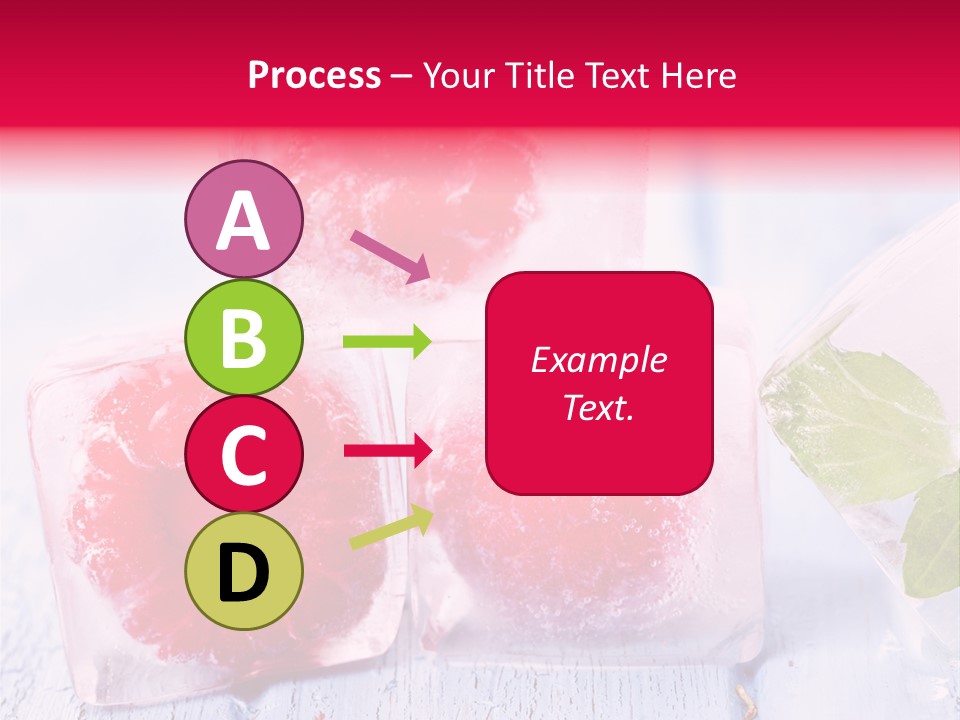 Process – Your Title Text Here

A

B

C

D

Example Text.